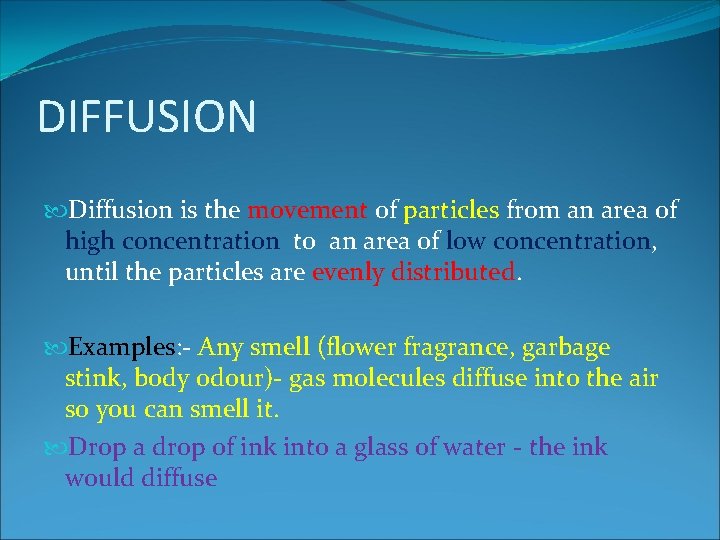 DIFFUSION

Diffusion is the movement of particles from an area of high concentration to an area of low concentration, until the particles are evenly distributed.

Examples:- Any smell (flower fragrance, garbage stink, body odour)- gas molecules diffuse into the air so you can smell it.

Drop a drop of ink into a glass of water - the ink would diffuse